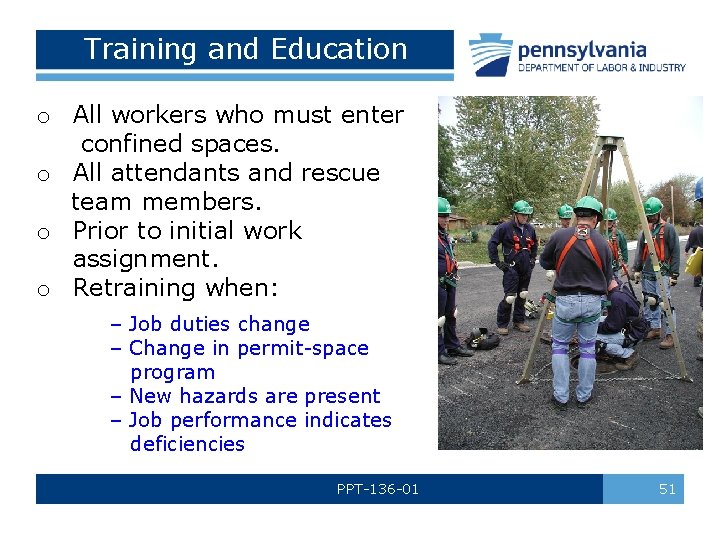 Training and Education

pennsylvania
DEPARTMENT OF LABOR & INDUSTRY

o All workers who must enter confined spaces.
o All attendants and rescue team members.
o Prior to initial work assignment.
o Retraining when:

– Job duties change
– Change in permit-space program
– New hazards are present
– Job performance indicates deficiencies

PPT-136-01

51